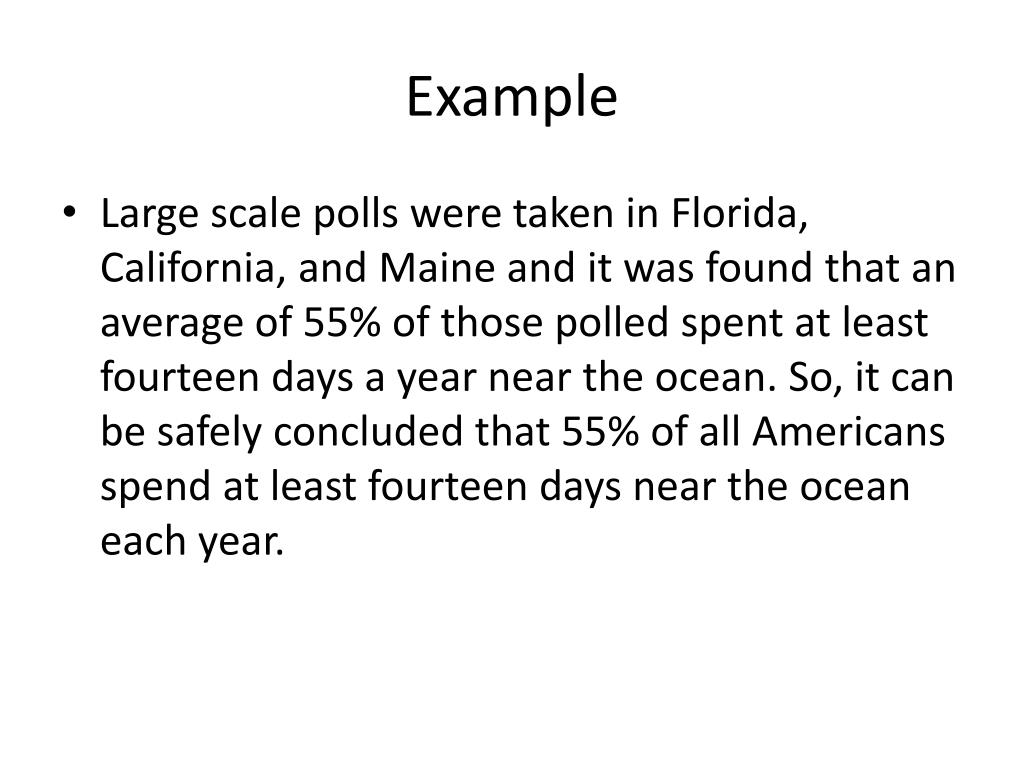 Example

• Large scale polls were taken in Florida, California, and Maine and it was found that an average of 55% of those polled spent at least fourteen days a year near the ocean. So, it can be safely concluded that 55% of all Americans spend at least fourteen days near the ocean each year.